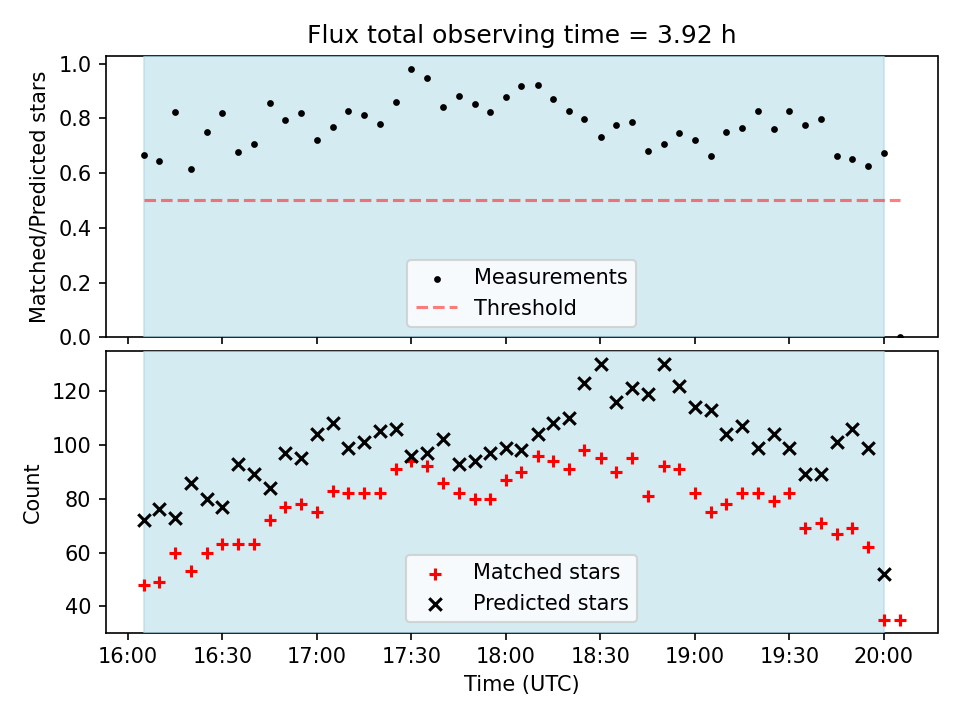 Flux total observing time = 3.92 h

Matched/Predicted stars

1.0
0.8
0.6
0.4
0.2
0.0

Measurements
Threshold

Count

120
100
80
60
40

Matched stars
Predicted stars

16:00
16:30
17:00
17:30
18:00
18:30
19:00
19:30
20:00

Time (UTC)